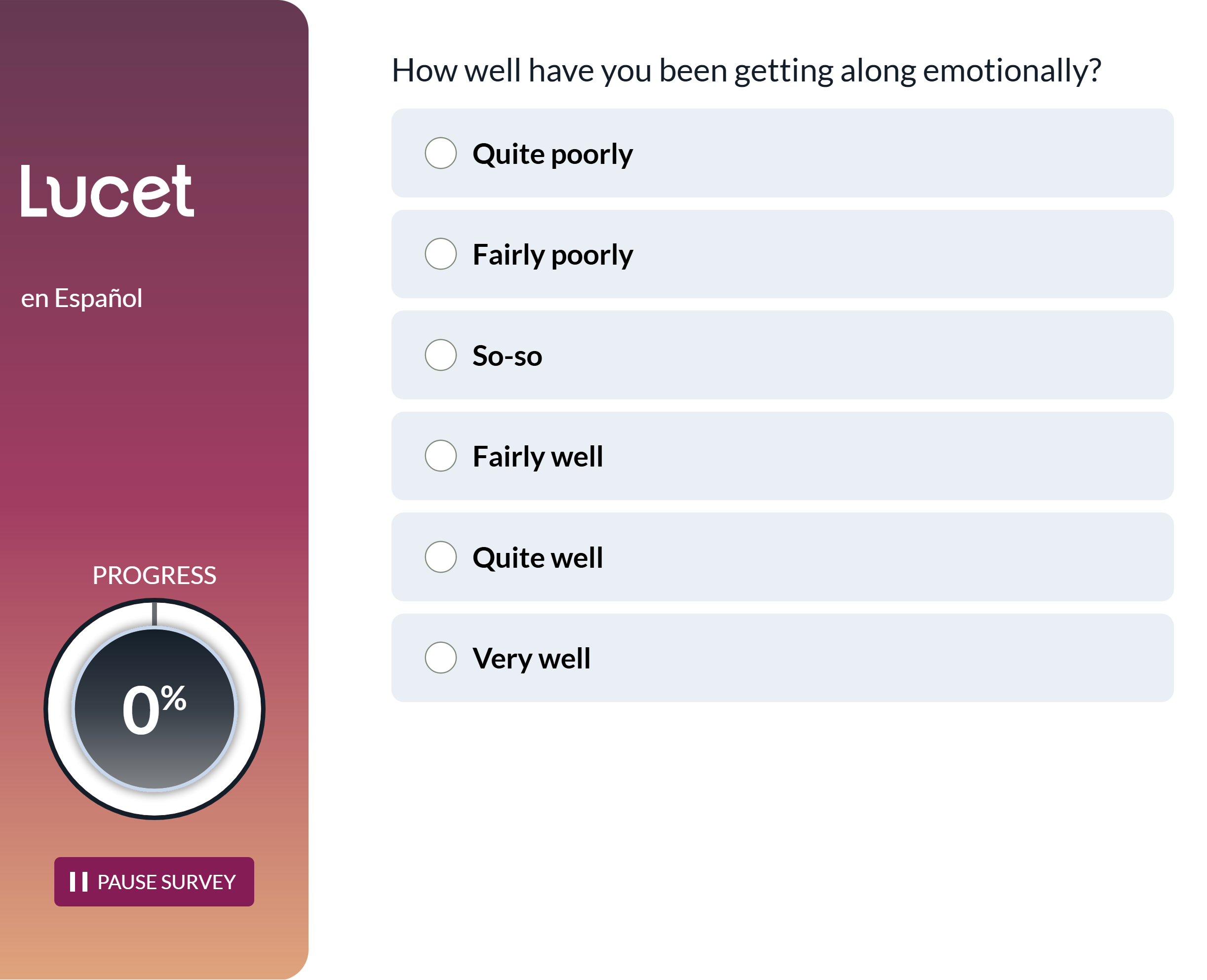 Lucet

en Español

PROGRESS

0%

PAUSE SURVEY

How well have you been getting along emotionally?

Quite poorly

Fairly poorly

So-so

Fairly well

Quite well

Very well